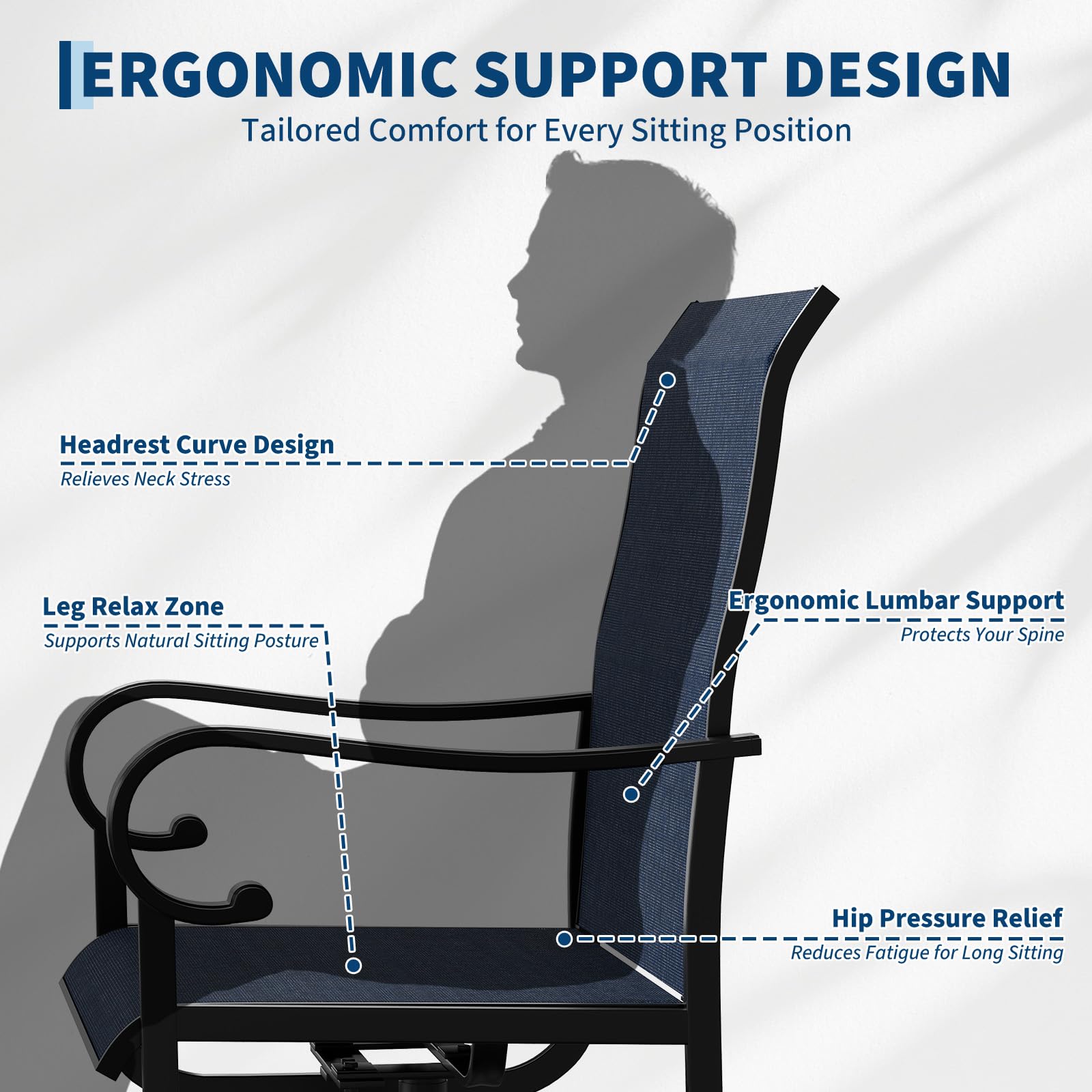 ERGONOMIC SUPPORT DESIGN

Tailored Comfort for Every Sitting Position

Headrest Curve Design
Relieves Neck Stress

Leg Relax Zone
Supports Natural Sitting Posture

Ergonomic Lumbar Support
Protects Your Spine

Hip Pressure Relief
Reduces Fatigue for Long Sitting